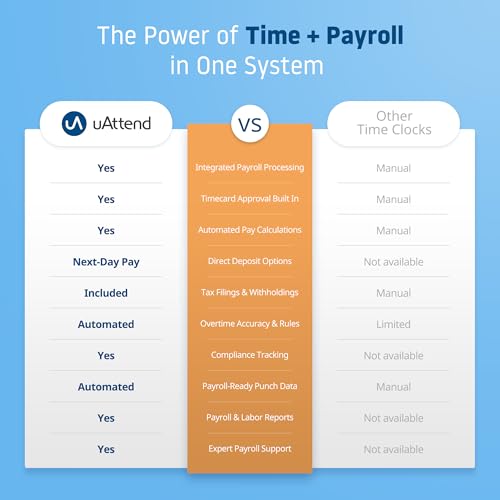 The Power of Time + Payroll in One System

| uAttend | VS | Other Time Clocks |
|---|---|---|
| Yes | Integrated Payroll Processing | Manual |
| Yes | Timecard Approval Built In | Manual |
| Yes | Automated Pay Calculations | Manual |
| Next-Day Pay | Direct Deposit Options | Not available |
| Included | Tax Filings & Withholdings | Manual |
| Automated | Overtime Accuracy & Rules | Limited |
| Yes | Compliance Tracking | Not available |
| Automated | Payroll-Ready Punch Data | Manual |
| Yes | Payroll & Labor Reports | Not available |
| Yes | Expert Payroll Support | Not available |